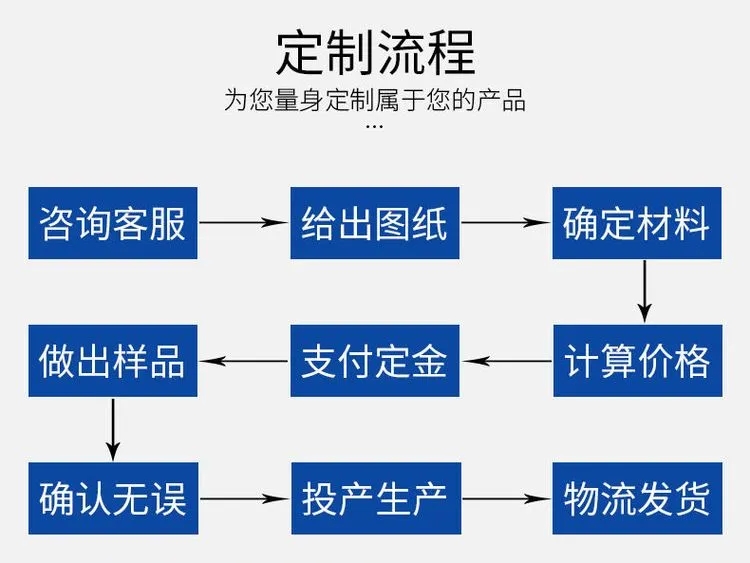 定制流程

为您量身定制属于您的产品

...

咨询客服

给出图纸

确定材料

计算价格

支付定金

做出样品

确认无误

投产生产

物流发货